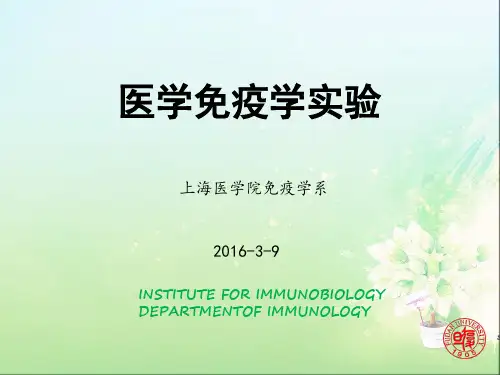 医学免疫学实验

上海医学院免疫学系

2016-3-9

INSTITUTE FOR IMMUNOBIOLOGY
DEPARTMENTOF IMMUNOLOGY

FUDAN UNIVERSITY
1905